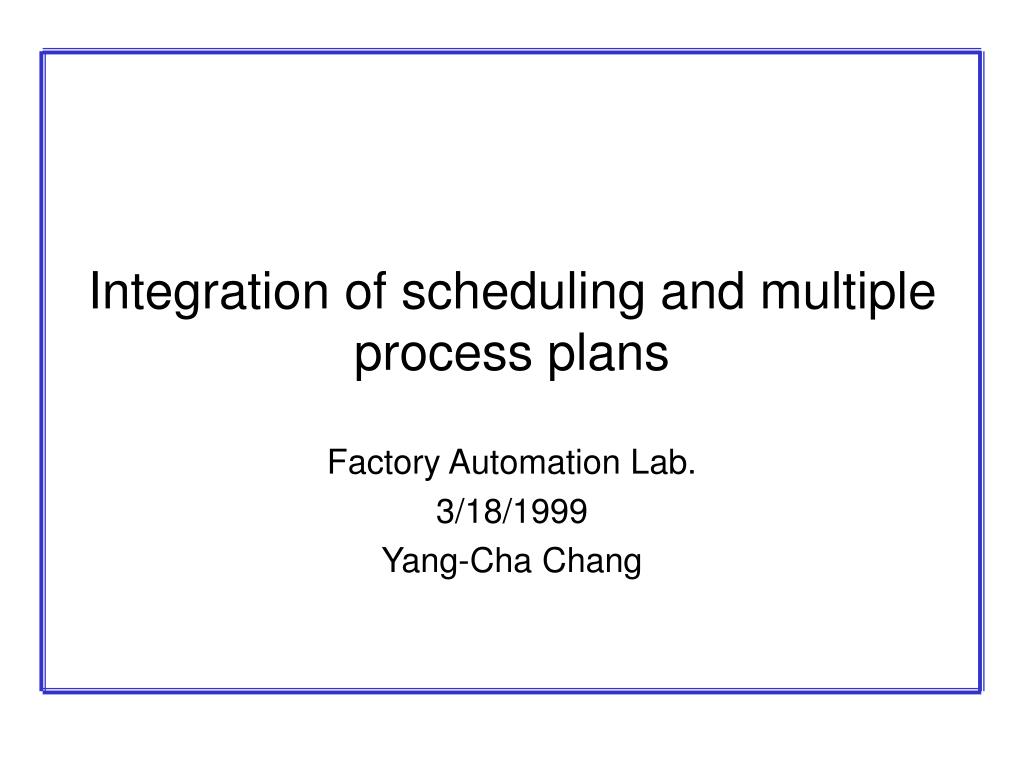 Integration of scheduling and multiple process plans

Factory Automation Lab.

3/18/1999

Yang-Cha Chang